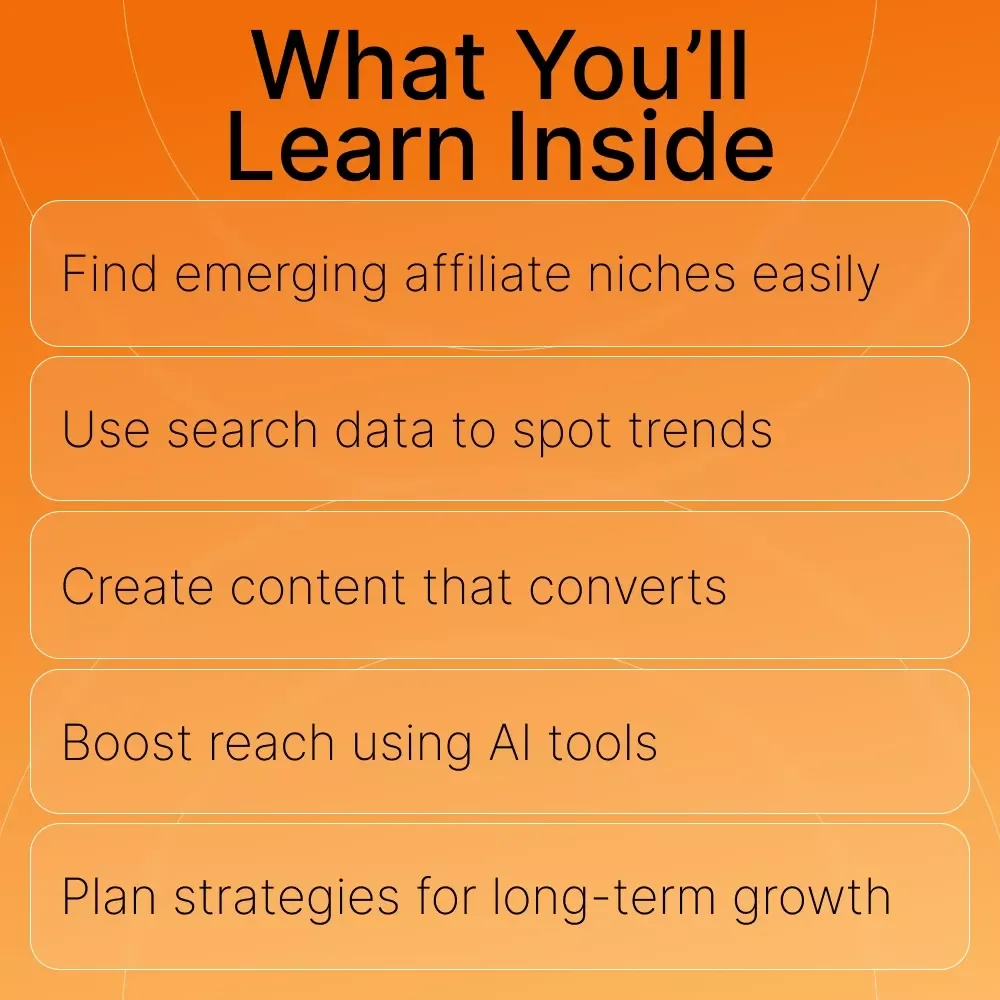 What You’ll Learn Inside

Find emerging affiliate niches easily

Use search data to spot trends

Create content that converts

Boost reach using AI tools

Plan strategies for long-term growth